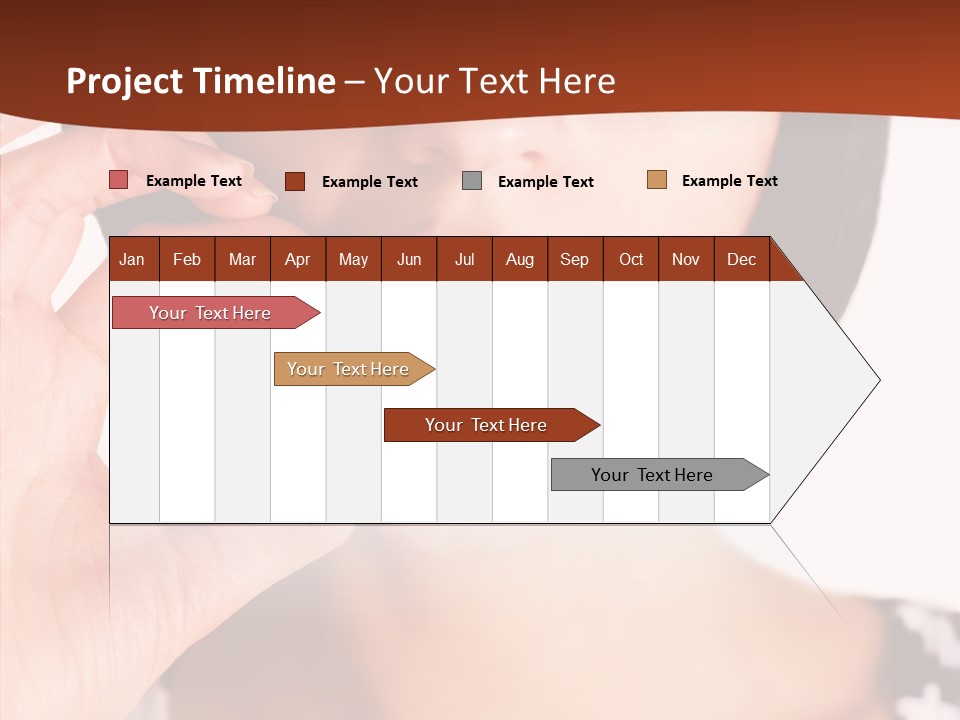 Project Timeline – Your Text Here

Example Text Example Text Example Text Example Text

| Jan | Feb | Mar | Apr | May | Jun | Jul | Aug | Sep | Oct | Nov | Dec |
|---|---|---|---|---|---|---|---|---|---|---|---|

Your Text Here

Your Text Here

Your Text Here

Your Text Here